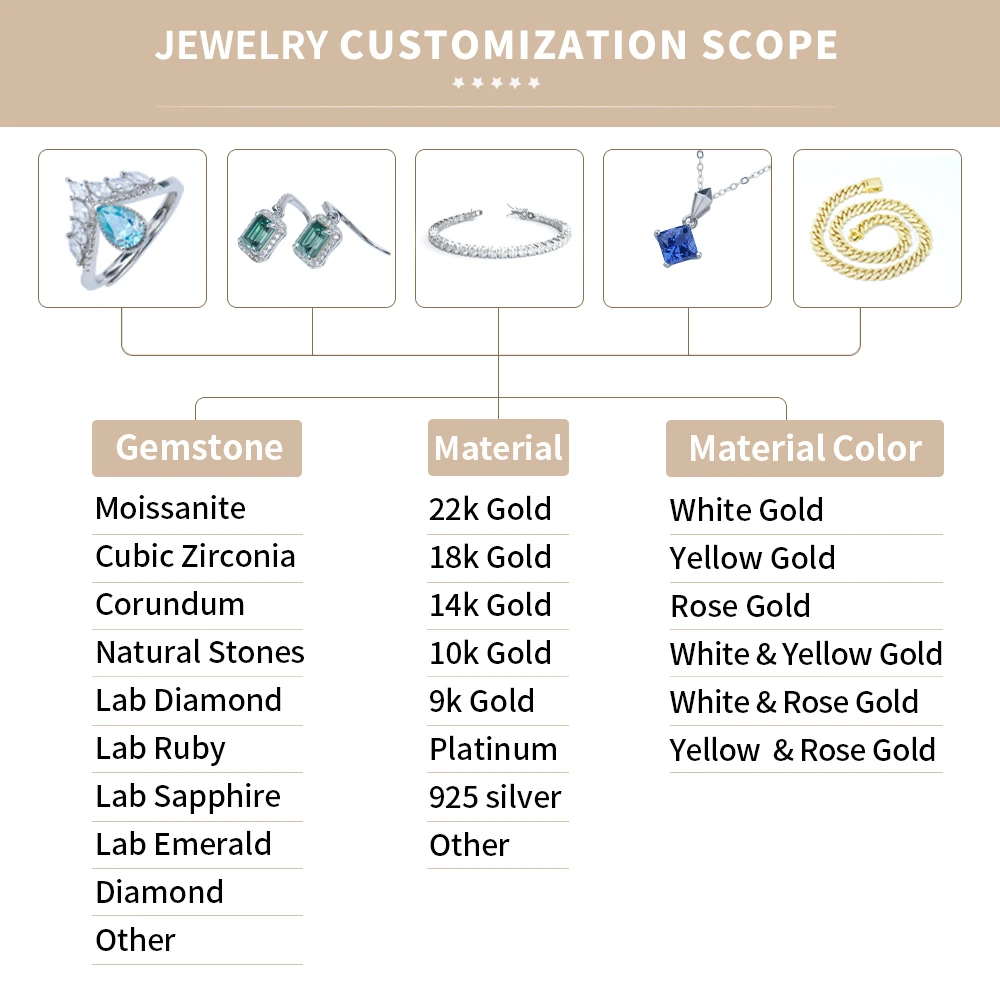 JEWELRY CUSTOMIZATION SCOPE

Gemstone
Moissanite
Cubic Zirconia
Corundum
Natural Stones
Lab Diamond
Lab Ruby
Lab Sapphire
Lab Emerald
Diamond
Other

Material
22k Gold
18k Gold
14k Gold
10k Gold
9k Gold
Platinum
925 silver
Other

Material Color
White Gold
Yellow Gold
Rose Gold
White & Yellow Gold
White & Rose Gold
Yellow & Rose Gold